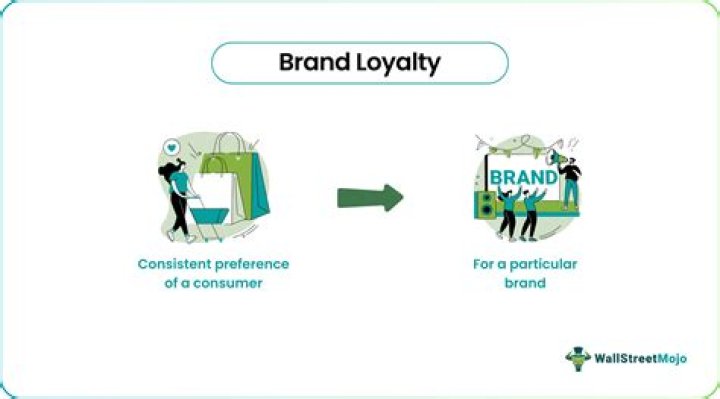 Brand Loyalty

Consistent preference of a consumer

BRAND

For a particular brand

WallStreetMojo